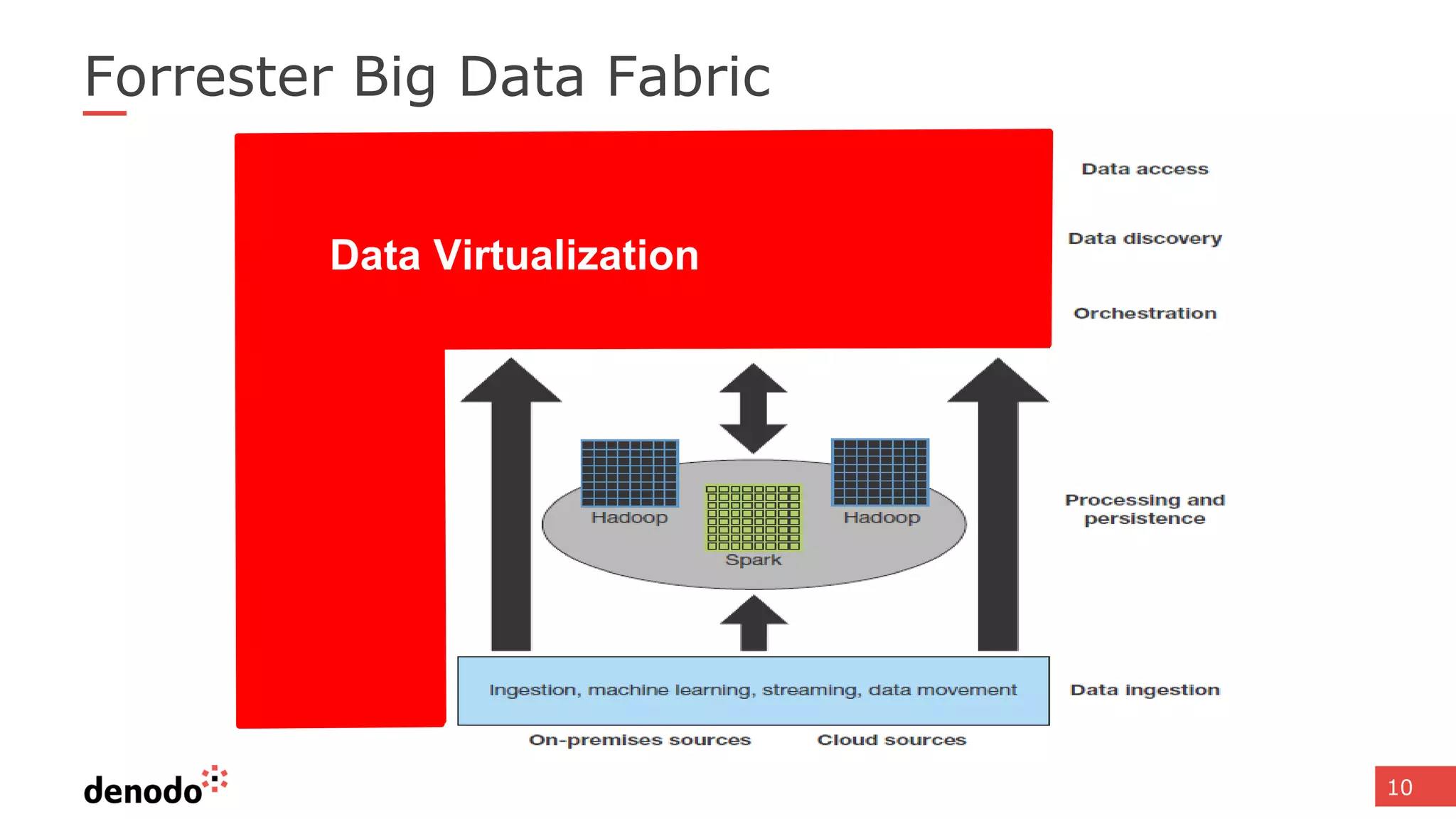 Forrester Big Data Fabric

Data Virtualization

Data access

Data discovery

Orchestration

Hadoop

Spark

Hadoop

Processing and persistence

Ingestion, machine learning, streaming, data movement

Data ingestion

On-premises sources

Cloud sources

denodo

10